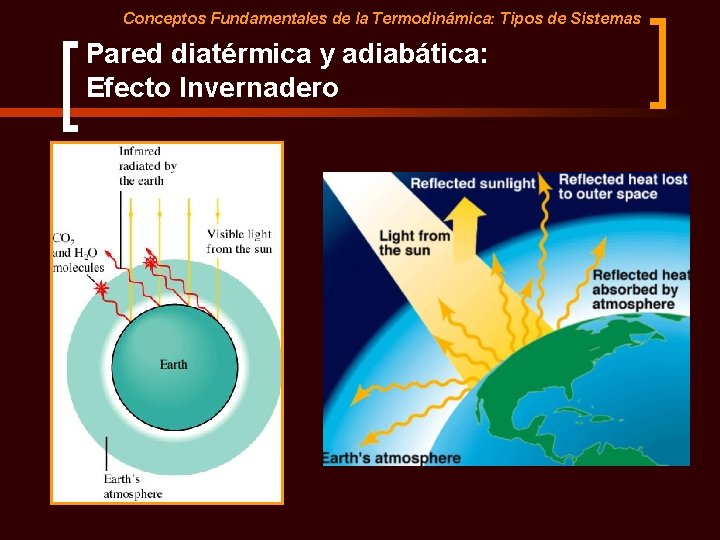 Conceptos Fundamentales de la Termodinámica: Tipos de Sistemas

Pared diatérmica y adiabática:
Efecto Invernadero

Infrared radiated by the earth

$CO_2$ and $H_2O$ molecules

Visible light from the sun

Earth

Earth's atmosphere

Reflected sunlight

Reflected heat lost to outer space

Light from the sun

Reflected heat absorbed by atmosphere

Earth's atmosphere